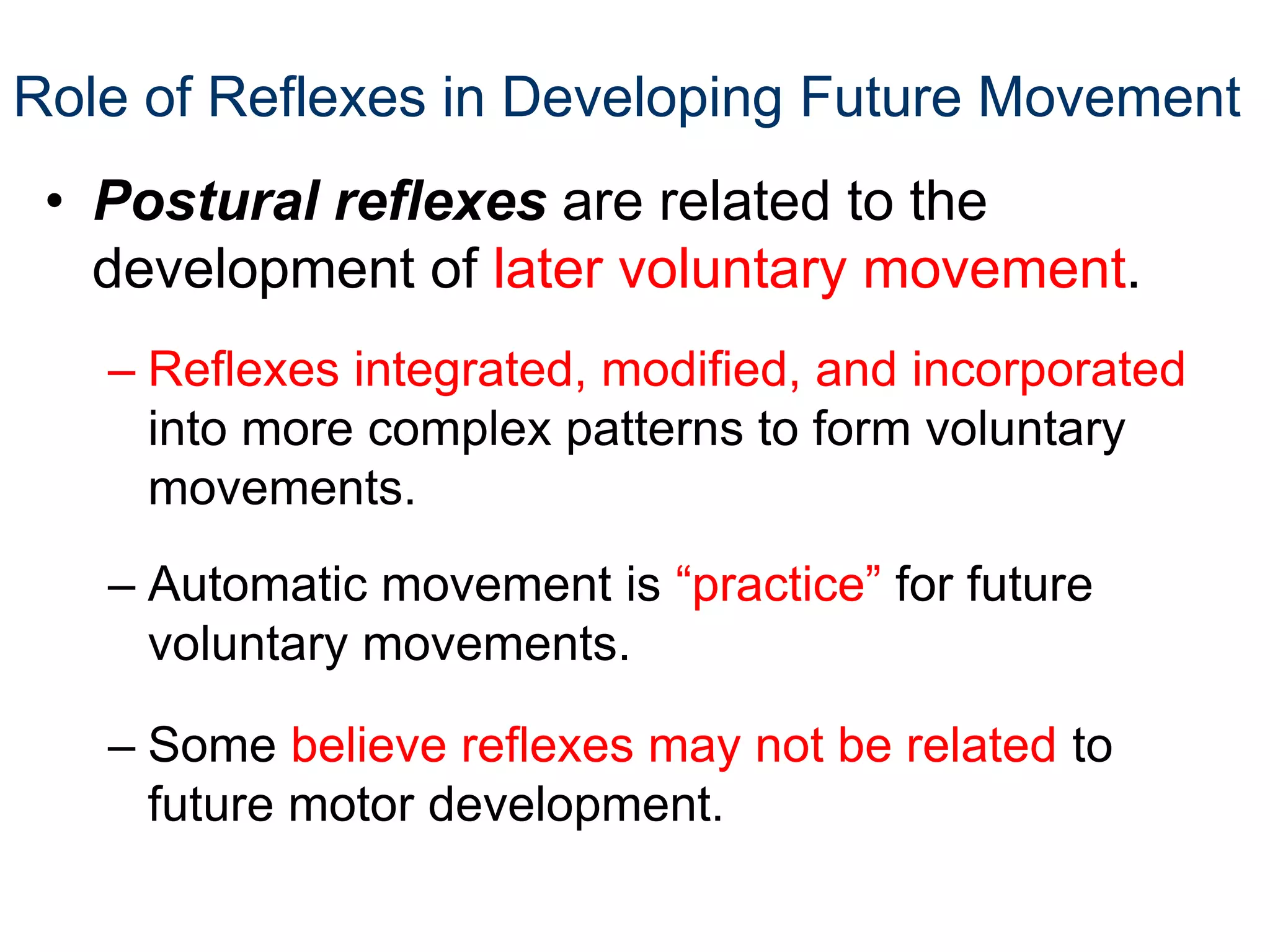 Role of Reflexes in Developing Future Movement

• Postural reflexes are related to the development of later voluntary movement.

– Reflexes integrated, modified, and incorporated into more complex patterns to form voluntary movements.

– Automatic movement is “practice” for future voluntary movements.

– Some believe reflexes may not be related to future motor development.